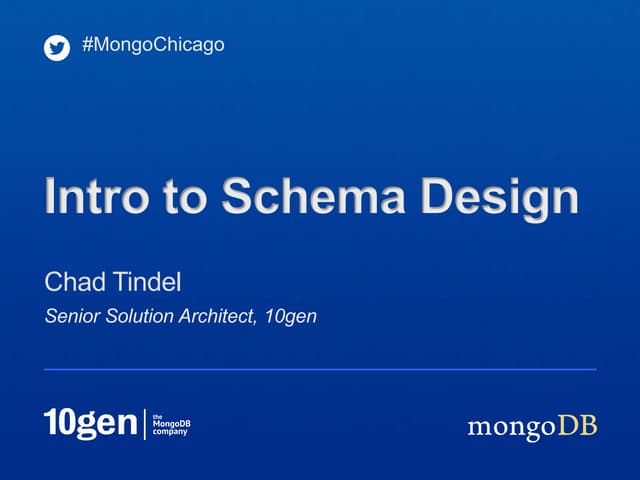 #MongoChicago

Intro to Schema Design

Chad Tindel

Senior Solution Architect, 10gen

10gen the MongoDB company

mongoDB